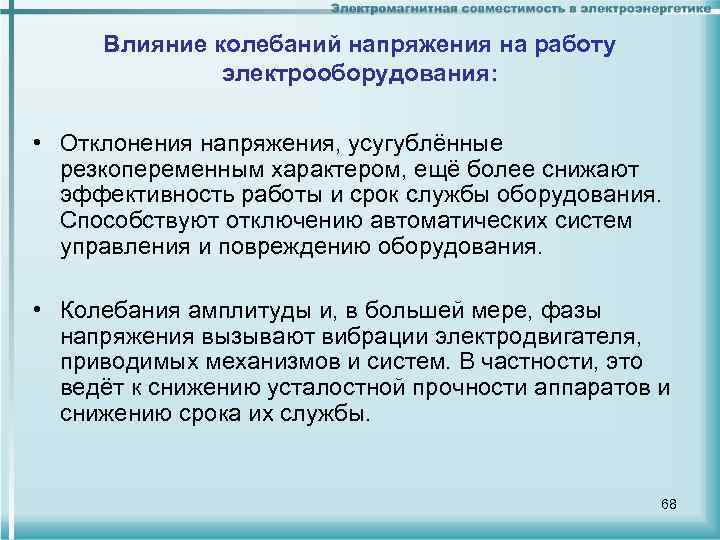 Электромагнитная совместимость в электроэнергетике

Влияние колебаний напряжения на работу электрооборудования:

• Отклонения напряжения, усугублённые резкопеременным характером, ещё более снижают эффективность работы и срок службы оборудования. Способствуют отключению автоматических систем управления и повреждению оборудования.

• Колебания амплитуды и, в большей мере, фазы напряжения вызывают вибрации электродвигателя, приводимых механизмов и систем. В частности, это ведёт к снижению усталостной прочности аппаратов и снижению срока их службы.

68